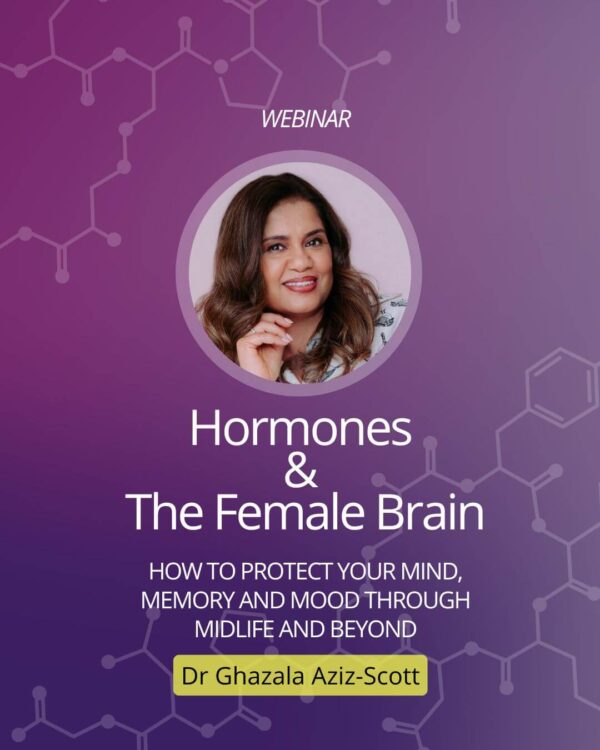 WEBINAR

Hormones
&
The Female Brain

HOW TO PROTECT YOUR MIND, MEMORY AND MOOD THROUGH MIDLIFE AND BEYOND

Dr Ghazala Aziz-Scott